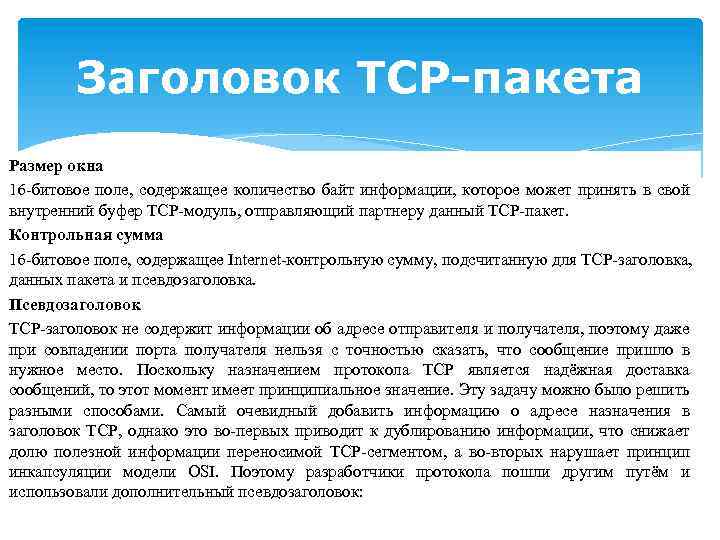 Заголовок TCP-пакета

Размер окна

16-битовое поле, содержащее количество байт информации, которое может принять в свой внутренний буфер TCP-модуль, отправляющий партнеру данный TCP-пакет.

Контрольная сумма

16-битовое поле, содержащее Internet-контрольную сумму, подсчитанную для TCP-заголовка, данных пакета и псевдозаголовка.

Псевдозаголовок

TCP-заголовок не содержит информации об адресе отправителя и получателя, поэтому даже при совпадении порта получателя нельзя с точностью сказать, что сообщение пришло в нужное место. Поскольку назначением протокола TCP является надёжная доставка сообщений, то этот момент имеет принципиальное значение. Эту задачу можно было решить разными способами. Самый очевидный добавить информацию о адресе назначения в заголовок TCP, однако это во-первых приводит к дублированию информации, что снижает долю полезной информации переносимой TCP-сегментом, а во-вторых нарушает принцип инкапсуляции модели OSI. Поэтому разработчики протокола пошли другим путём и использовали дополнительный псевдозаголовок: